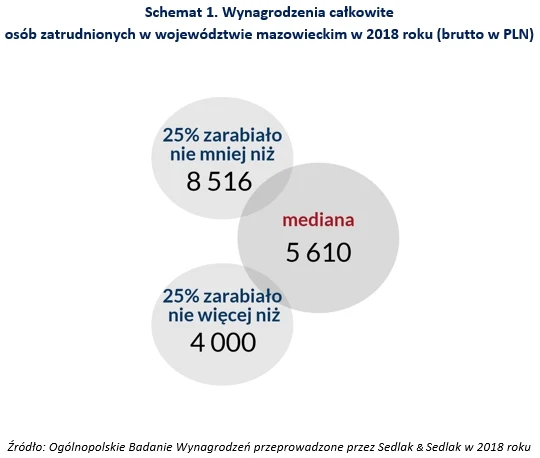 Schemat 1. Wynagrodzenia całkowite osób zatrudnionych w województwie mazowieckim w 2018 roku (brutto w PLN)

25% zarabiało nie mniej niż
8 516

mediana
5 610

25% zarabiało nie więcej niż
4 000

Źródło: Ogólnopolskie Badanie Wynagrodzeń przeprowadzone przez Sedlak & Sedlak w 2018 roku